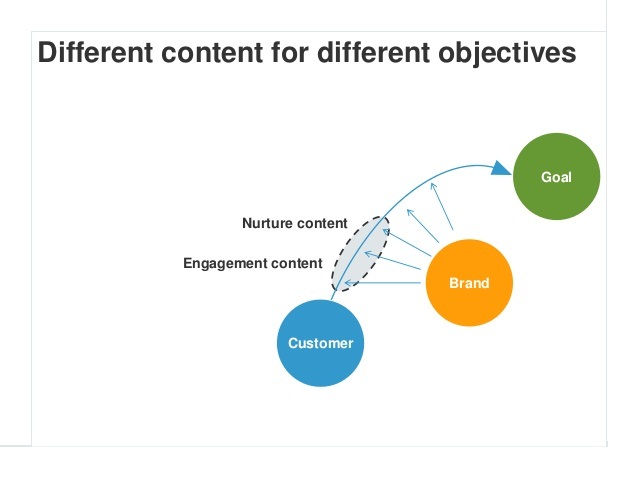 Different content for different objectives

Goal

Nurture content

Engagement content

Brand

Customer